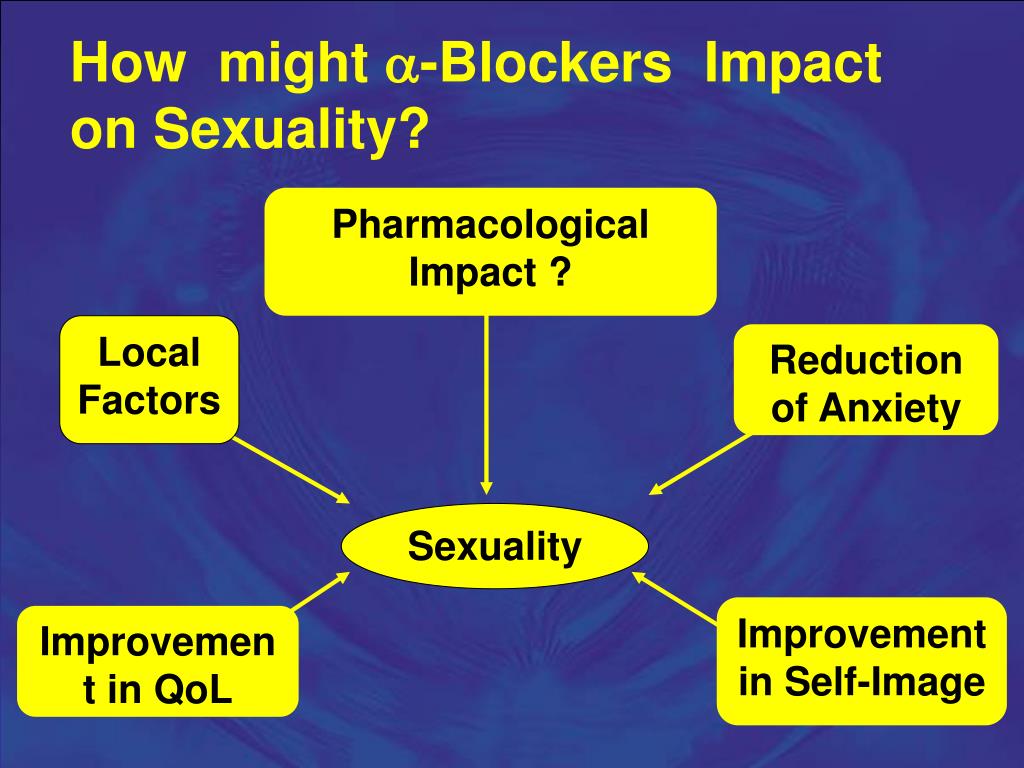 How might $\alpha$-Blockers Impact on Sexuality?

Pharmacological Impact ?

Local Factors

Reduction of Anxiety

Sexuality

Improvemen t in QoL

Improvement in Self-Image